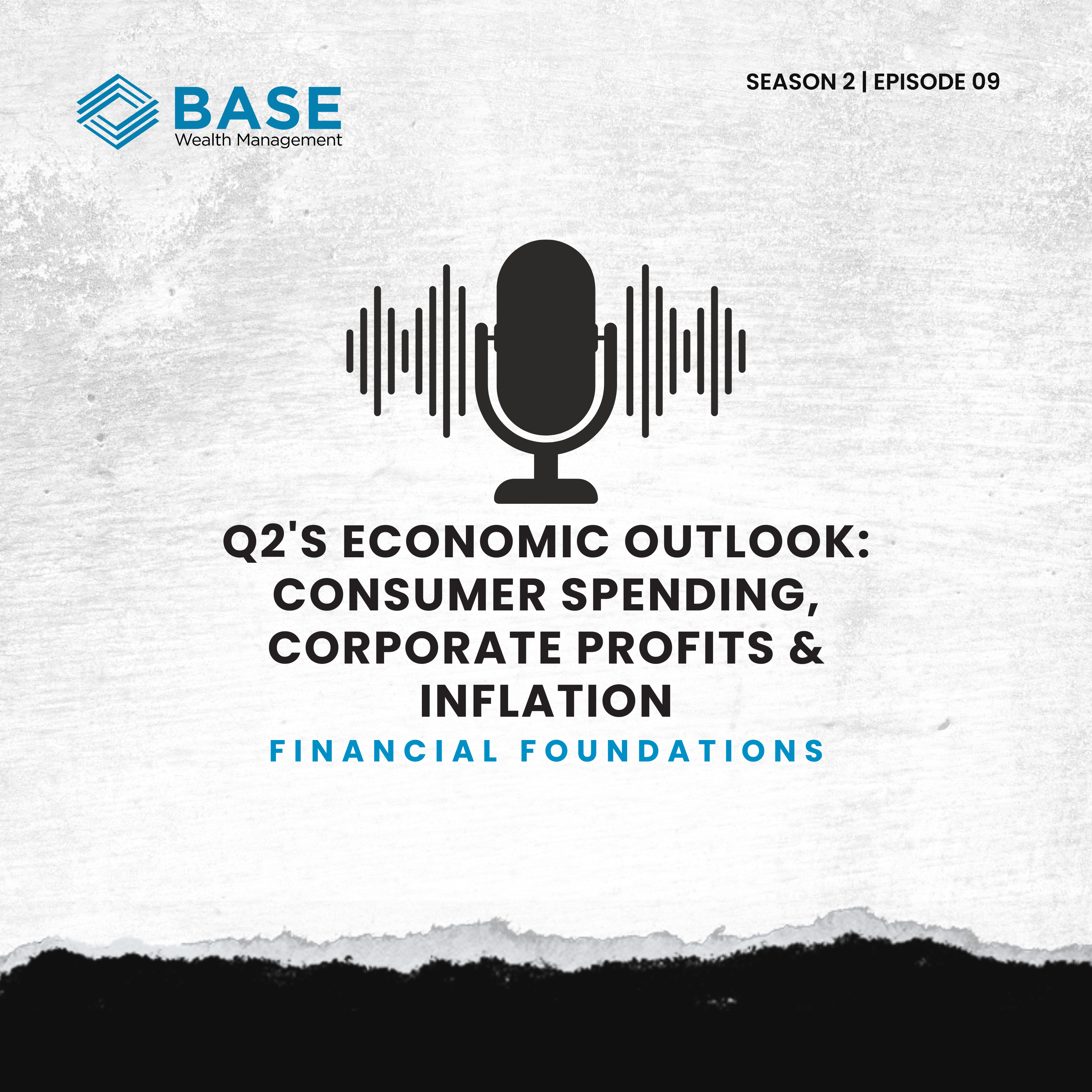 BASE
Wealth Management

SEASON 2 | EPISODE 09

Q2'S ECONOMIC OUTLOOK: CONSUMER SPENDING, CORPORATE PROFITS & INFLATION

FINANCIAL FOUNDATIONS